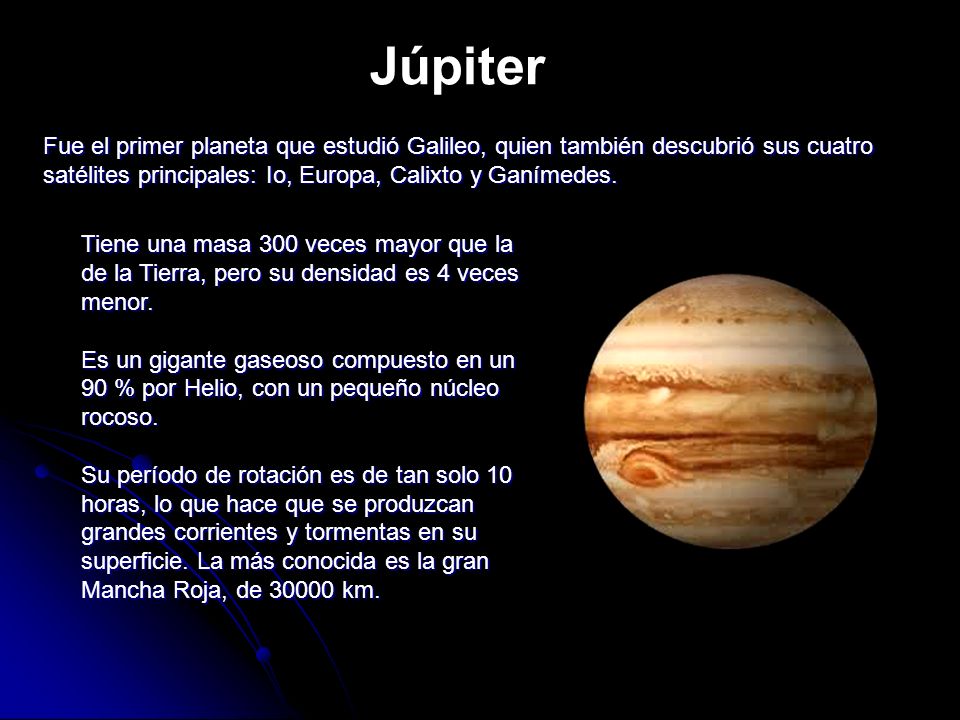 Júpiter

Fue el primer planeta que estudió Galileo, quien también descubrió sus cuatro satélites principales: Io, Europa, Calixto y Ganímedes.

Tiene una masa 300 veces mayor que la de la Tierra, pero su densidad es 4 veces menor.

Es un gigante gaseoso compuesto en un 90 % por Helio, con un pequeño núcleo rocoso.

Su período de rotación es de tan solo 10 horas, lo que hace que se produzcan grandes corrientes y tormentas en su superficie. La más conocida es la gran Mancha Roja, de 30000 km.